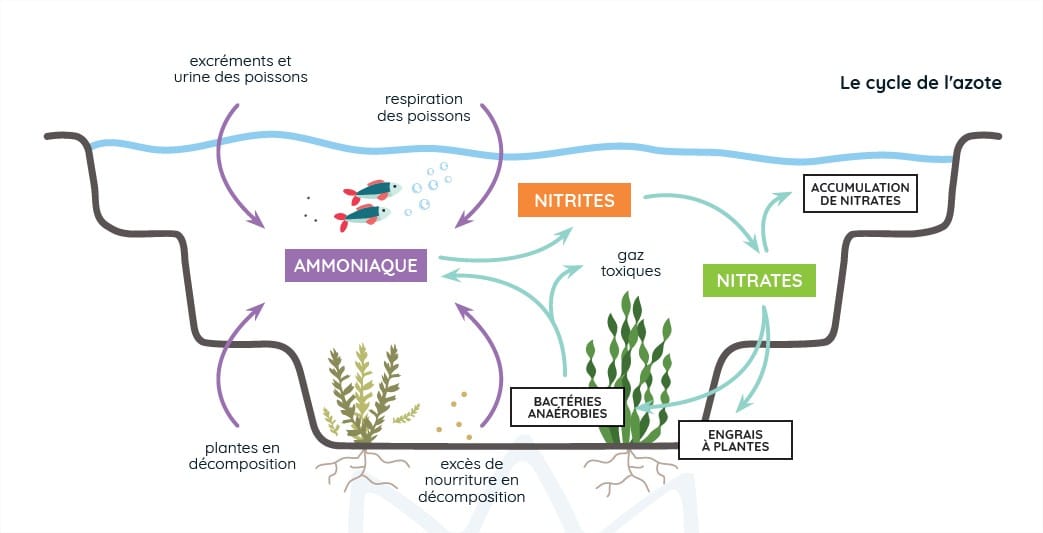 Le cycle de l'azote

excréments et urine des poissons

respiration des poissons

NITRITES

ACCUMULATION DE NITRATES

AMMONIAQUE

gaz toxiques

NITRATES

BACTÉRIES ANAÉROBIES

ENGRAIS À PLANTES

plantes en décomposition

excès de nourriture en décomposition